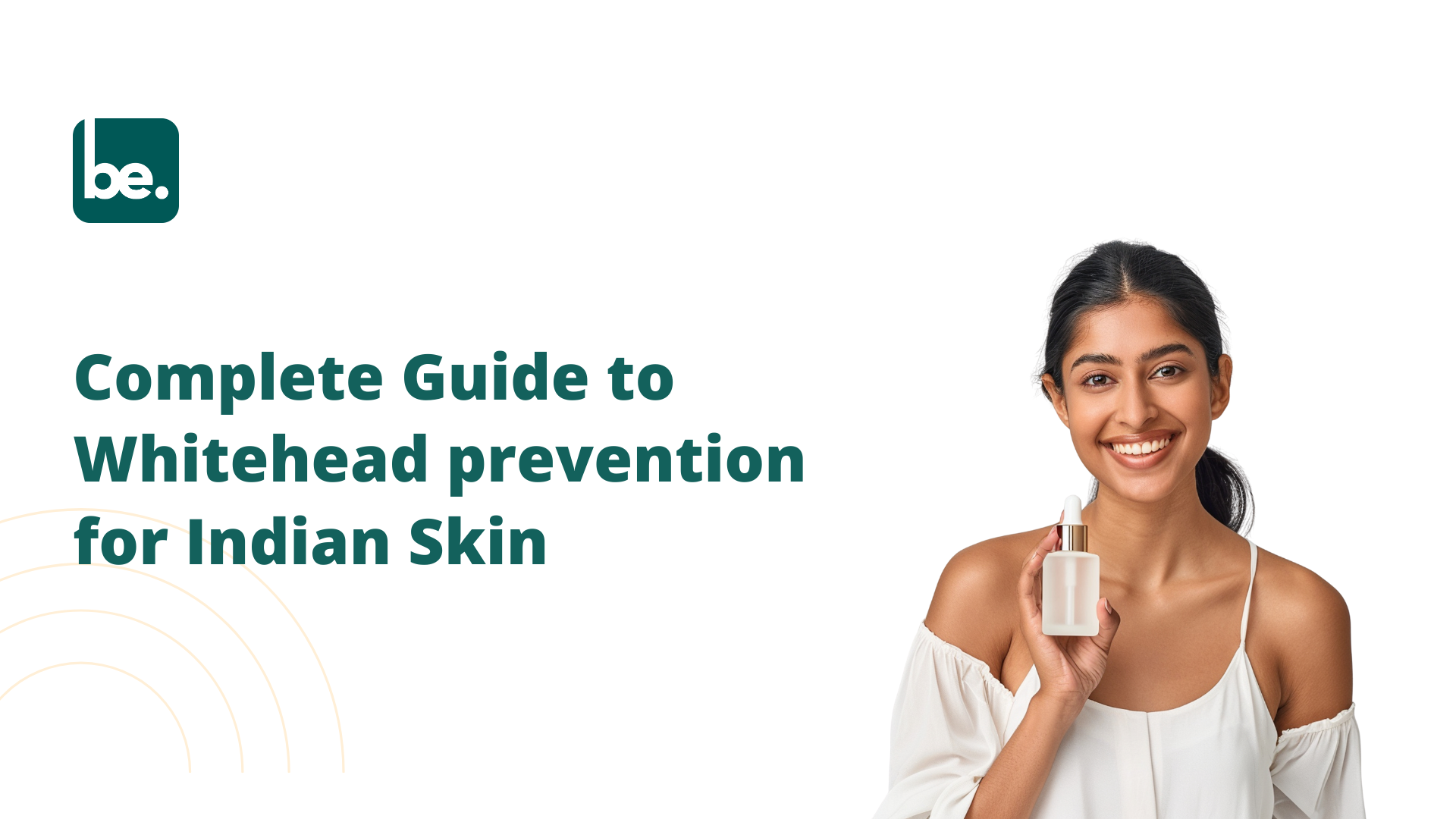 be.

Complete Guide to Whitehead prevention for Indian Skin